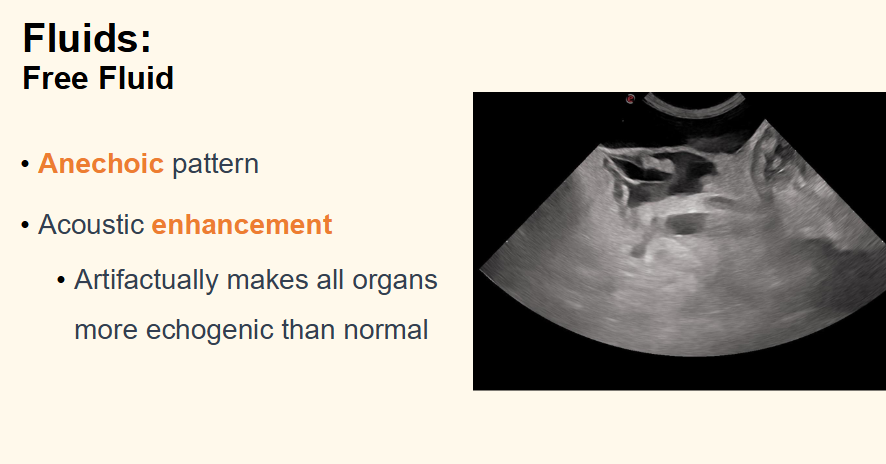 Fluids:
Free Fluid

• Anechoic pattern

• Acoustic enhancement

• Artifactually makes all organs more echogenic than normal